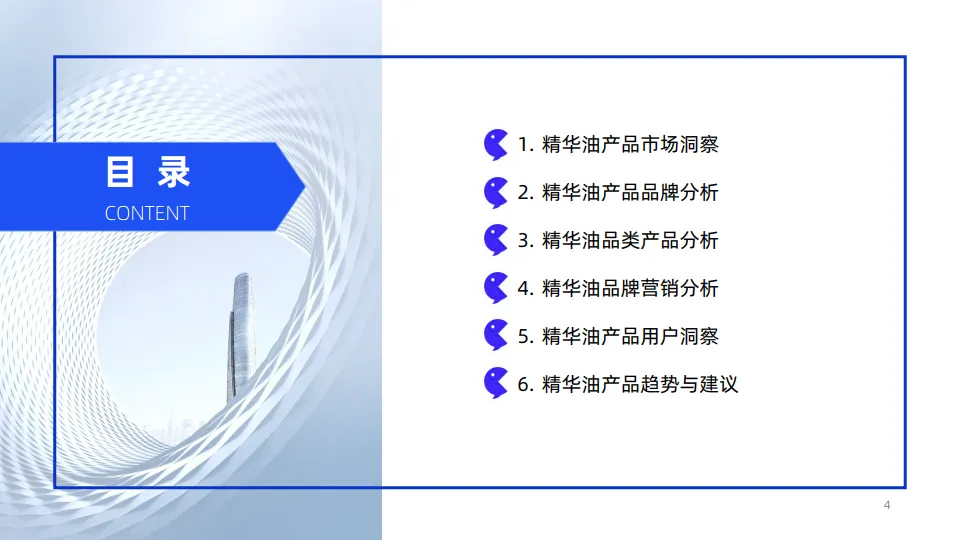 目 录
CONTENT

1. 精华油产品市场洞察
2. 精华油产品品牌分析
3. 精华油品类产品分析
4. 精华油品牌营销分析
5. 精华油产品用户洞察
6. 精华油产品趋势与建议

4